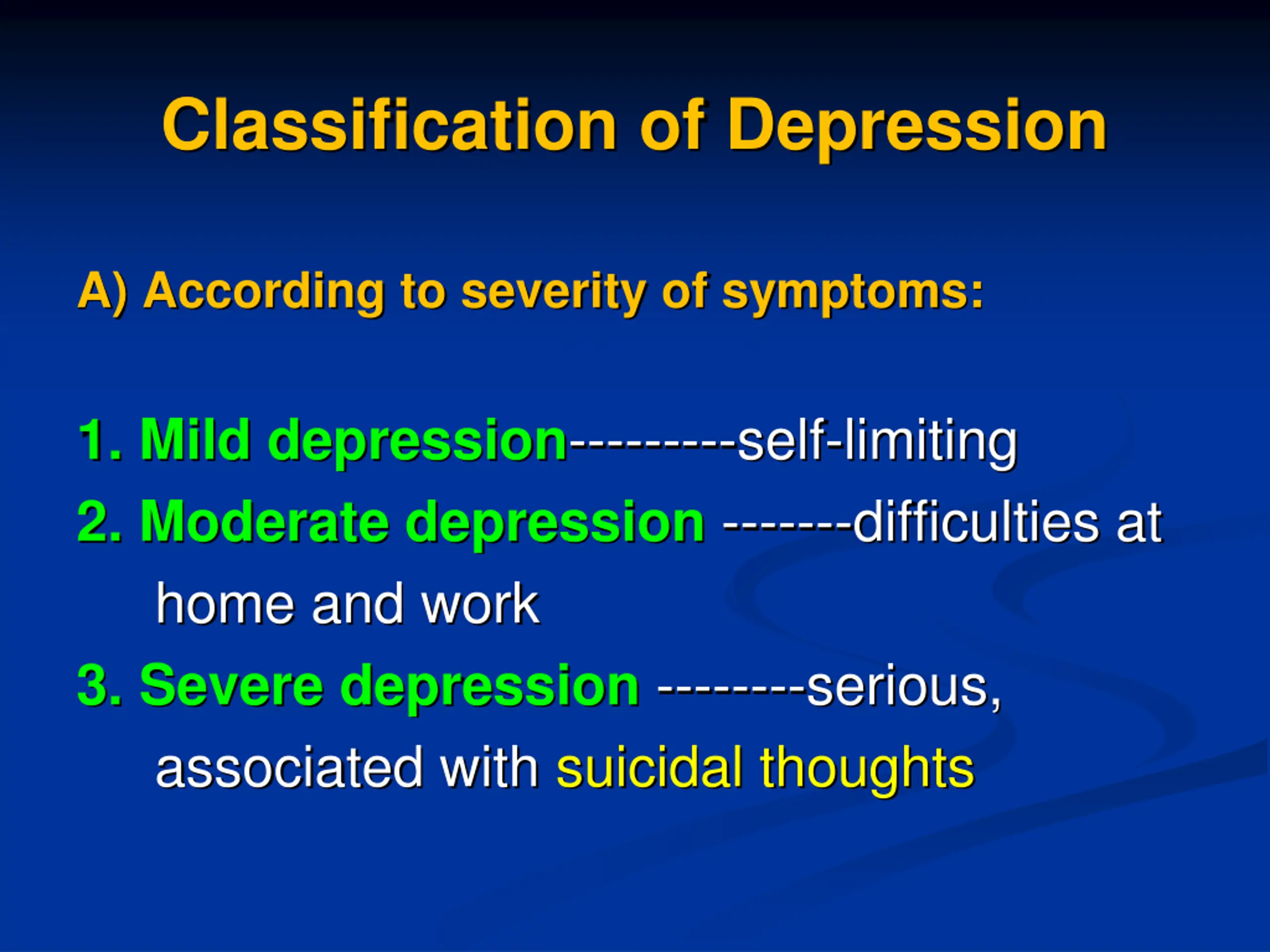 Classification of Depression

A) According to severity of symptoms:

1. Mild depression----------self-limiting
2. Moderate depression --------difficulties at home and work
3. Severe depression ---------serious, associated with suicidal thoughts